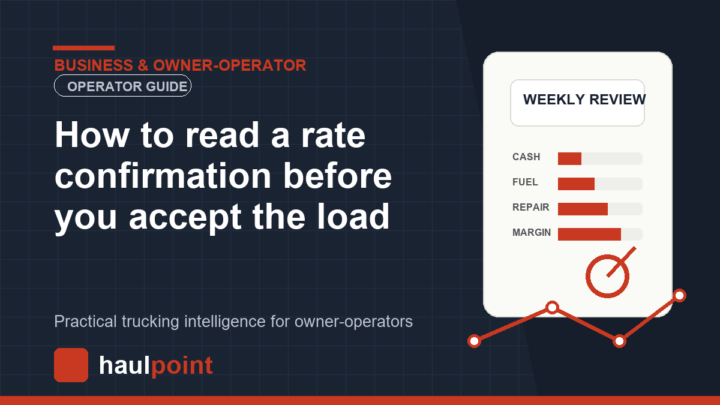 BUSINESS & OWNER-OPERATOR

OPERATOR GUIDE

How to read a rate confirmation before you accept the load

Practical trucking intelligence for owner-operators

haulpoint

WEEKLY REVIEW

CASH

FUEL

REPAIR

MARGIN